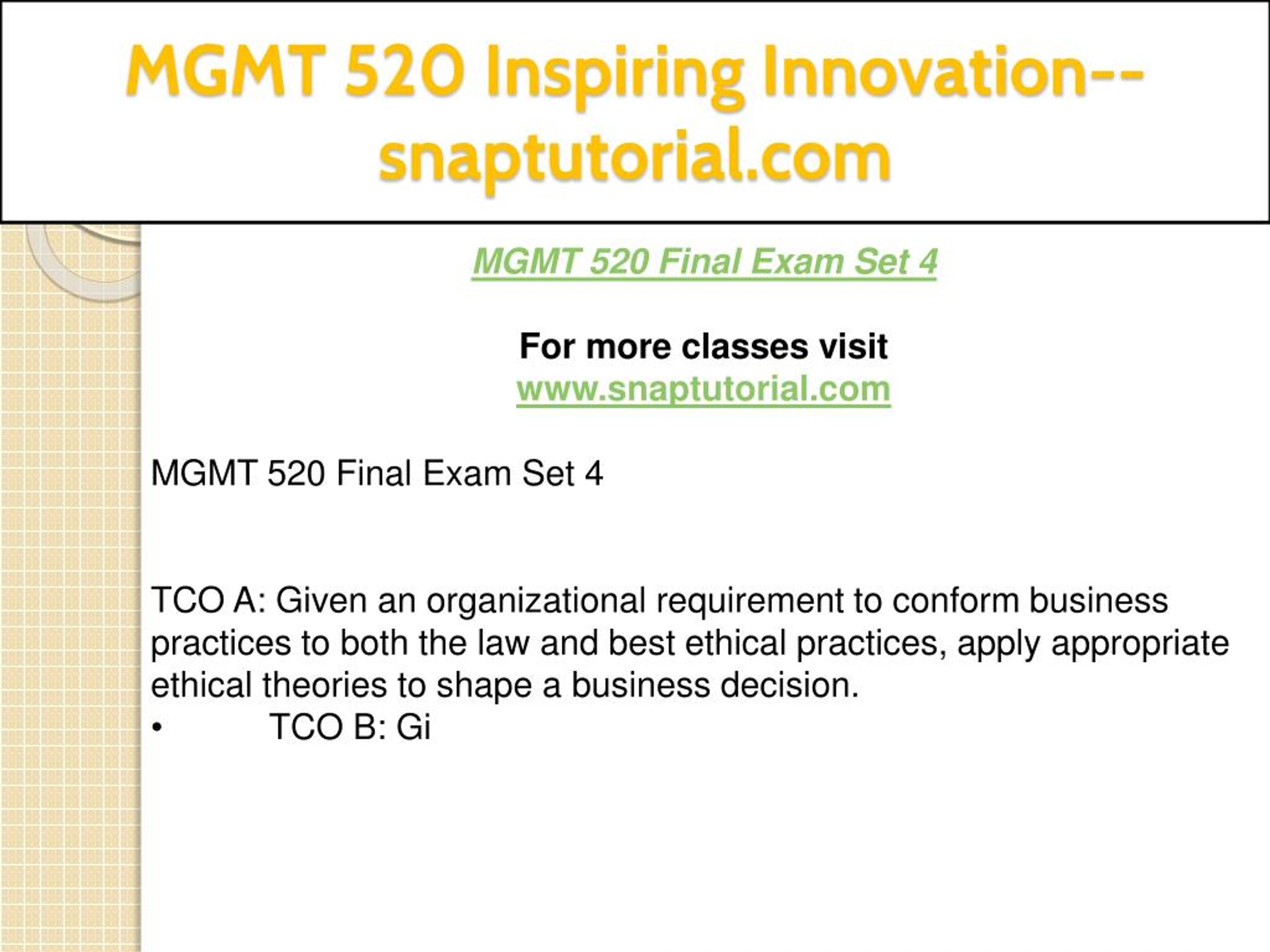 MGMT 520 Inspiring Innovation--snaptutorial.com

MGMT 520 Final Exam Set 4

For more classes visit
www.snaptutorial.com

MGMT 520 Final Exam Set 4

TCO A: Given an organizational requirement to conform business practices to both the law and best ethical practices, apply appropriate ethical theories to shape a business decision.
• TCO B: Gi